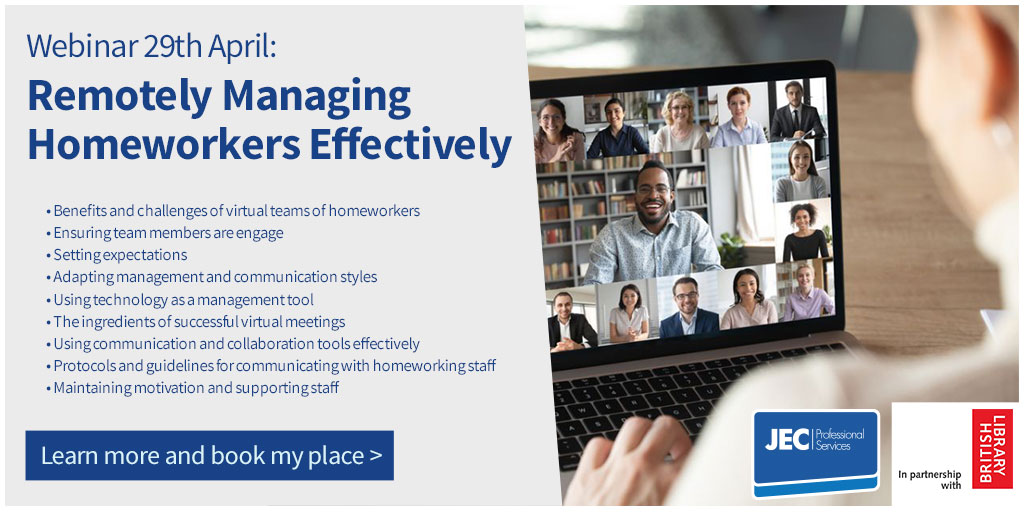 Webinar 29th April:
Remotely Managing Homeworkers Effectively

• Benefits and challenges of virtual teams of homeworkers
• Ensuring team members are engage
• Setting expectations
• Adapting management and communication styles
• Using technology as a management tool
• The ingredients of successful virtual meetings
• Using communication and collaboration tools effectively
• Protocols and guidelines for communicating with homeworking staff
• Maintaining motivation and supporting staff

Learn more and book my place >

JEC Professional Services

In partnership with

BRITISH LIBRARY